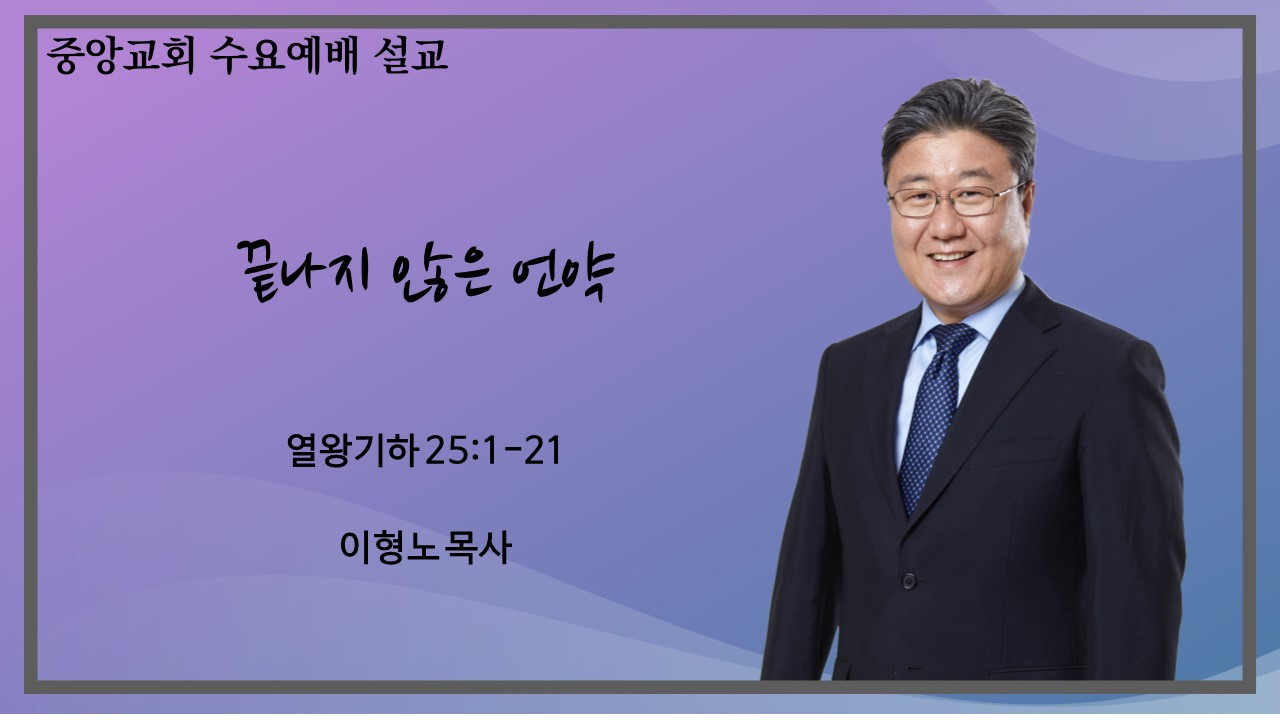 중앙교회 수요예배 설교

끝나지 않은 언약

열왕기하 25:1-21

이형노목사